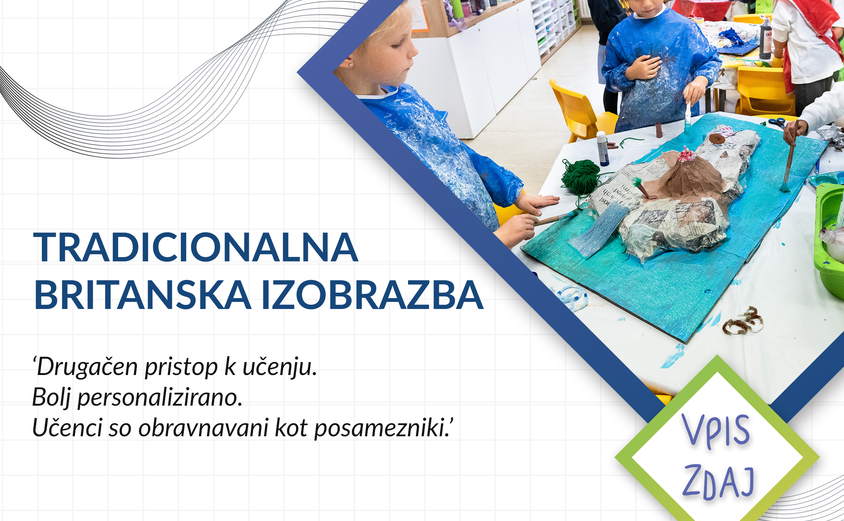 TRADICIONALNA BRITANSKA IZOBRAZBA

‘Drugačen pristop k učenju.
Bolj personalizirano.
Učenci so obravnavani kot posamezniki.’

VPIS ZDAJ